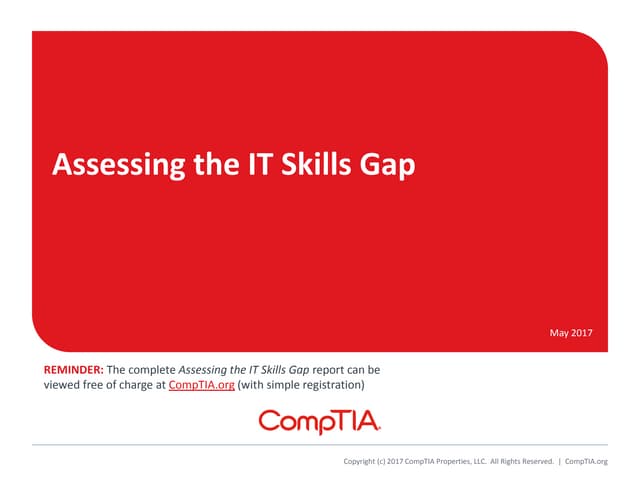 Assessing the IT Skills Gap

May 2017

REMINDER: The complete Assessing the IT Skills Gap report can be viewed free of charge at CompTIA.org (with simple registration)

CompTIA.

Copyright (c) 2017 CompTIA Properties, LLC. All Rights Reserved. | CompTIA.org